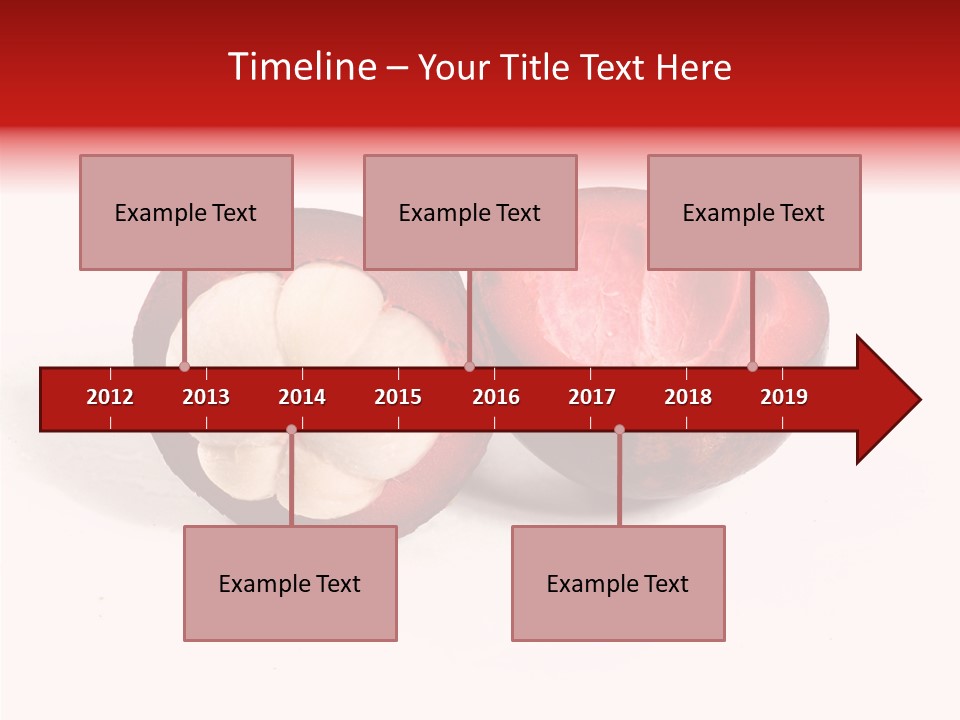 Timeline – Your Title Text Here

Example Text

Example Text

Example Text

2012 2013 2014 2015 2016 2017 2018 2019

Example Text

Example Text